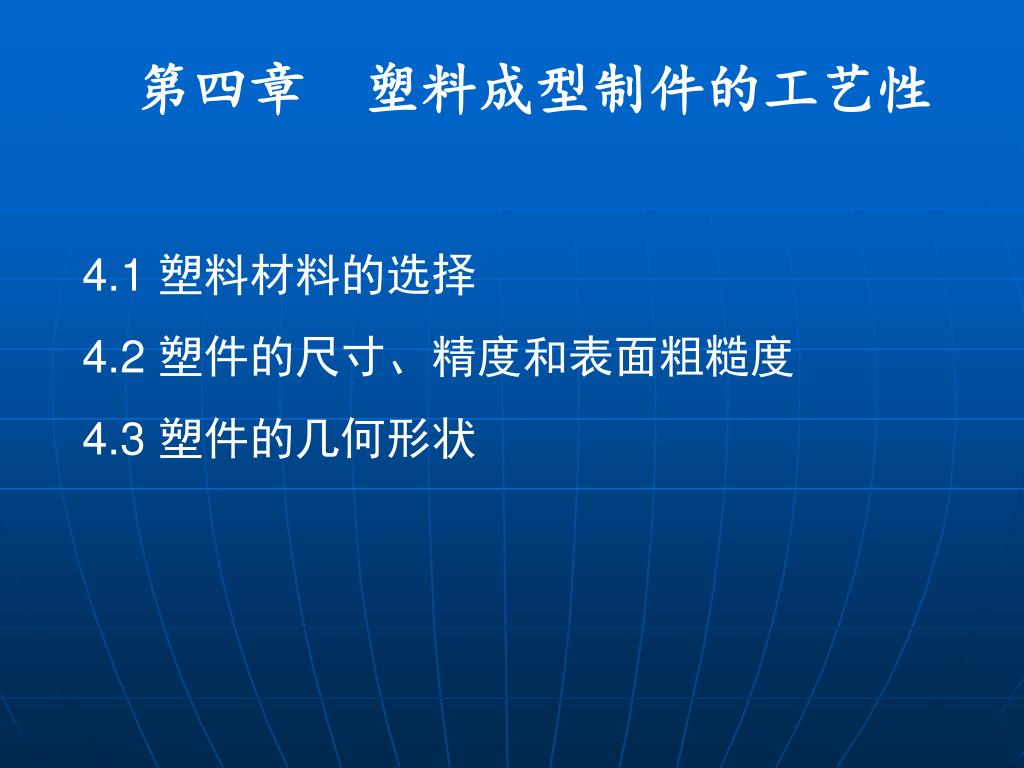 第四章　塑料成型制件的工艺性

4.1 塑料材料的选择

4.2 塑件的尺寸、精度和表面粗糙度

4.3 塑件的几何形状